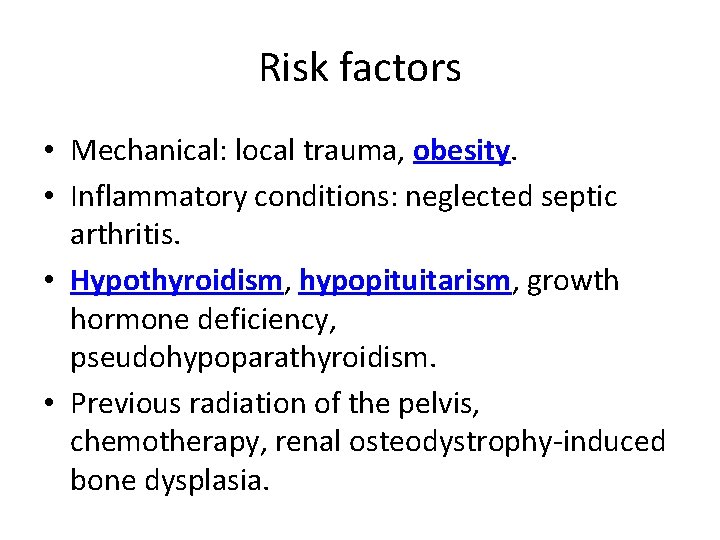 Risk factors

• Mechanical: local trauma, obesity.
• Inflammatory conditions: neglected septic arthritis.
• Hypothyroidism, hypopituitarism, growth hormone deficiency, pseudohypoparathyroidism.
• Previous radiation of the pelvis, chemotherapy, renal osteodystrophy-induced bone dysplasia.